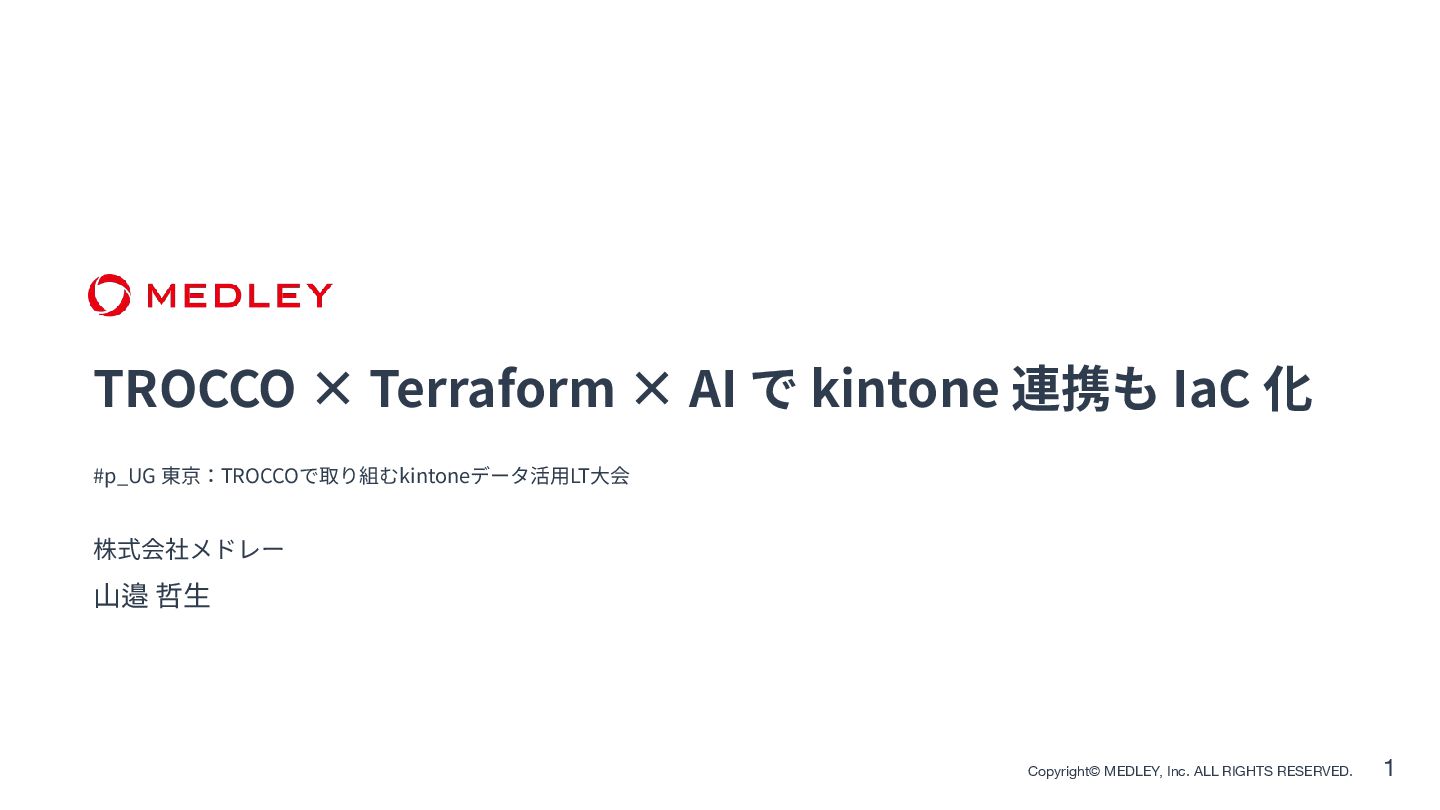 MEDLEY

TROCCO × Terraform × AI で kintone 連携も IaC 化

#p_UG 東京：TROCCOで取り組むkintoneデータ活用LT大会

株式会社メドレー

山邉 哲生

Copyright© MEDLEY, Inc. ALL RIGHTS RESERVED. 1